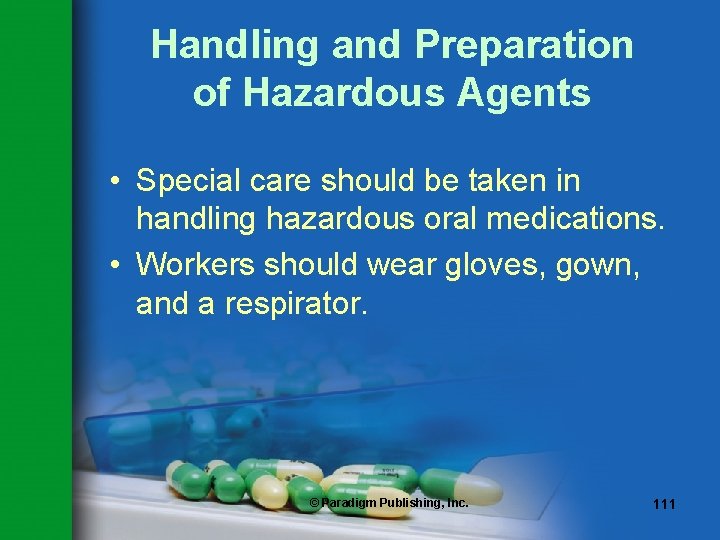 Handling and Preparation of Hazardous Agents

• Special care should be taken in handling hazardous oral medications.

• Workers should wear gloves, gown, and a respirator.

© Paradigm Publishing, Inc.

111